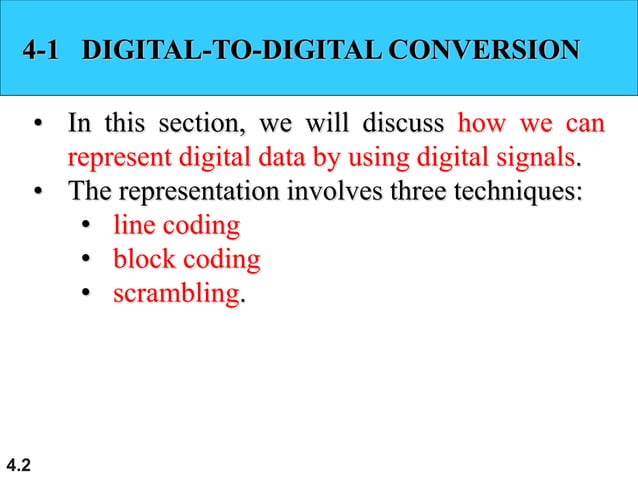 4-1 DIGITAL-TO-DIGITAL CONVERSION

• In this section, we will discuss how we can represent digital data by using digital signals.
• The representation involves three techniques:
  • line coding
  • block coding
  • scrambling.

4.2